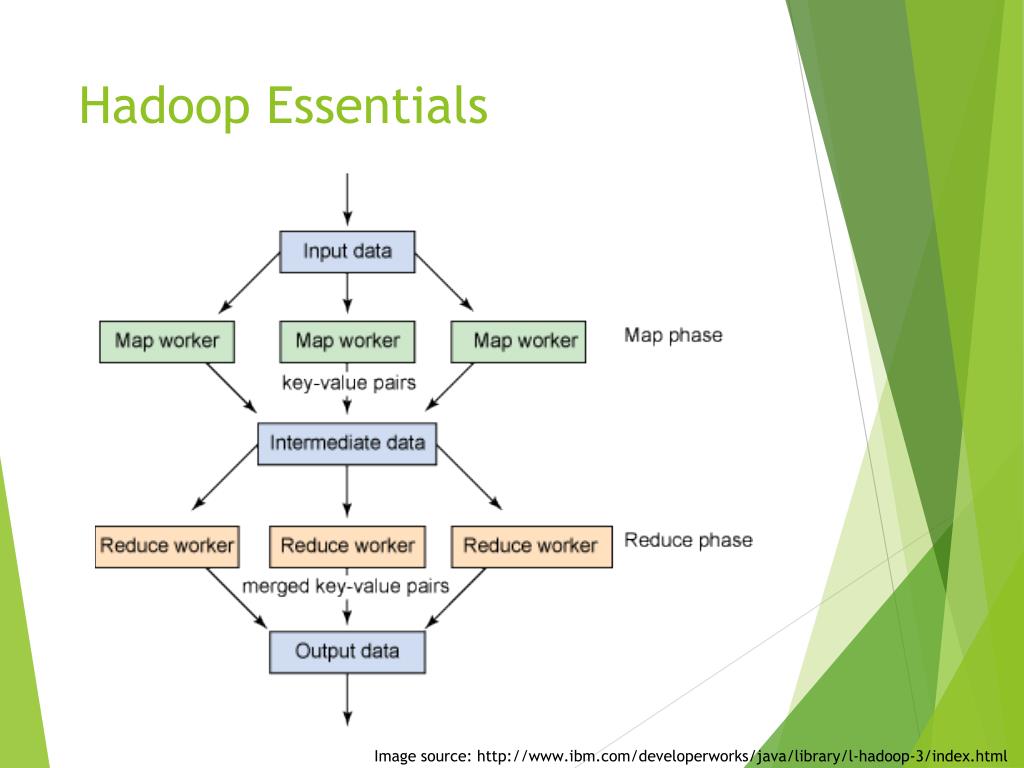 Hadoop Essentials

Input data

Map worker
Map worker
Map worker
Map phase

key-value pairs

Intermediate data

Reduce worker
Reduce worker
Reduce worker
Reduce phase

merged key-value pairs

Output data

Image source: http://www.ibm.com/developerworks/java/library/l-hadoop-3/index.html